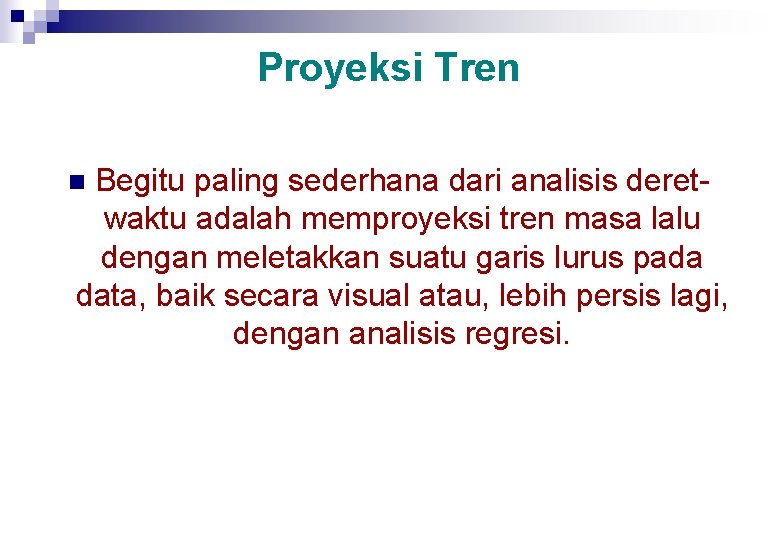 Proyeksi Tren

Begitu paling sederhana dari analisis deret-waktu adalah memproyeksi tren masa lalu dengan meletakkan suatu garis lurus pada data, baik secara visual atau, lebih persis lagi, dengan analisis regresi.